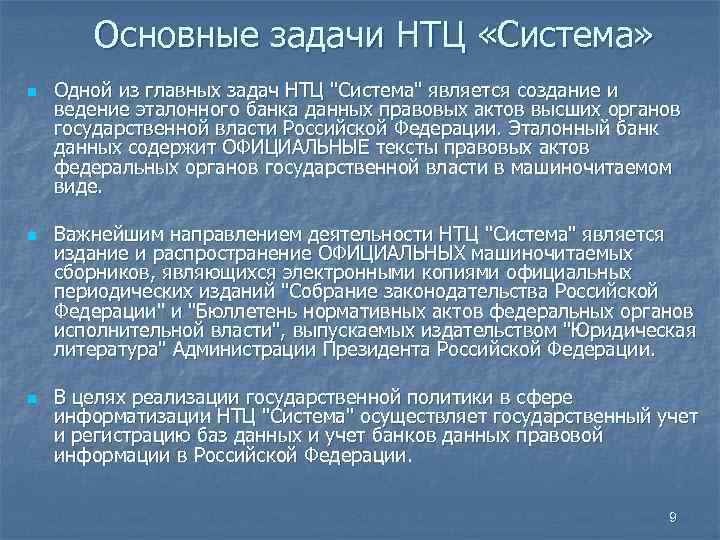 Основные задачи НТЦ «Система»

Одной из главных задач НТЦ "Система" является создание и ведение эталонного банка данных правовых актов высших органов государственной власти Российской Федерации. Эталонный банк данных содержит ОФИЦИАЛЬНЫЕ тексты правовых актов федеральных органов государственной власти в машиночитаемом виде.

Важнейшим направлением деятельности НТЦ "Система" является издание и распространение ОФИЦИАЛЬНЫХ машиночитаемых сборников, являющихся электронными копиями официальных периодических изданий "Собрание законодательства Российской Федерации" и "Бюллетень нормативных актов федеральных органов исполнительной власти", выпускаемых издательством "Юридическая литература" Администрации Президента Российской Федерации.

В целях реализации государственной политики в сфере информатизации НТЦ "Система" осуществляет государственный учет и регистрацию баз данных и учет банков данных правовой информации в Российской Федерации.

9